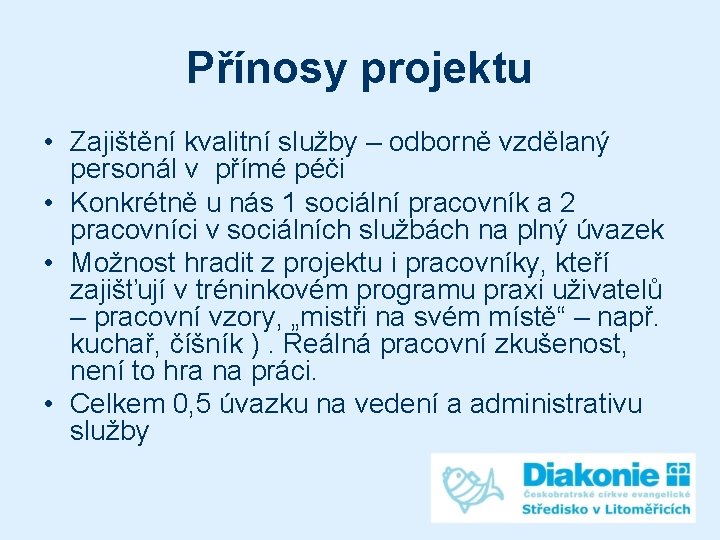 Přínosy projektu

• Zajištění kvalitní služby – odborně vzdělaný personál v přímé péči
• Konkrétně u nás 1 sociální pracovník a 2 pracovníci v sociálních službách na plný úvazek
• Možnost hradit z projektu i pracovníky, kteří zajišťují v tréninkovém programu praxi uživatelů – pracovní vzory, „mistři na svém místě“ – např. kuchař, číšník ) . Reálná pracovní zkušenost, není to hra na práci.
• Celkem 0,5 úvazku na vedení a administrativu služby

Diakonie
Českobratrské církve evangelické
Středisko v Litoměřicích